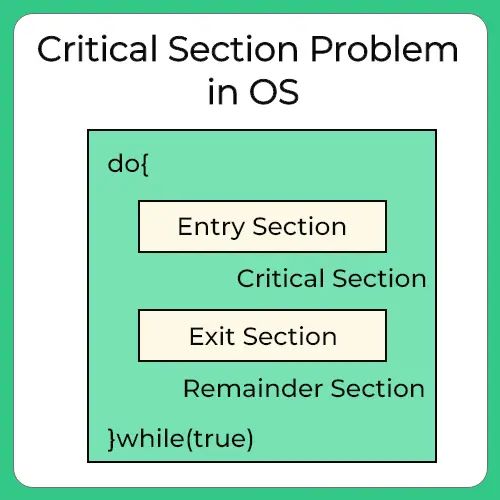 Critical Section Problem in OS

do{

Entry Section

Critical Section

Exit Section

Remainder Section

}while(true)